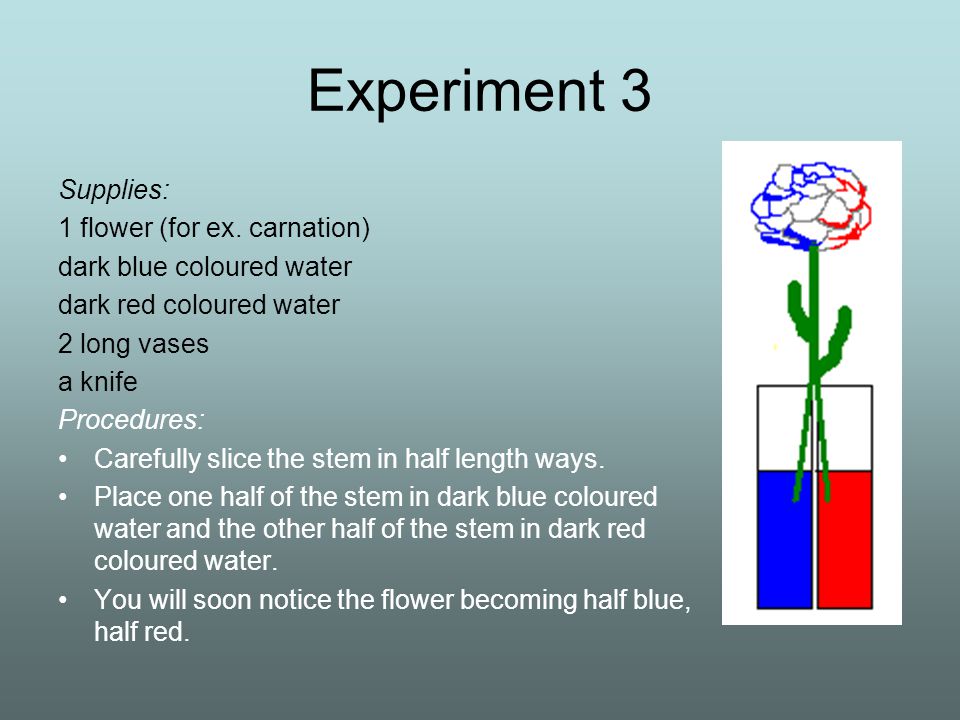 Experiment 3

Supplies:
1 flower (for ex. carnation)
dark blue coloured water
dark red coloured water
2 long vases
a knife

Procedures:
• Carefully slice the stem in half length ways.
• Place one half of the stem in dark blue coloured water and the other half of the stem in dark red coloured water.
• You will soon notice the flower becoming half blue, half red.